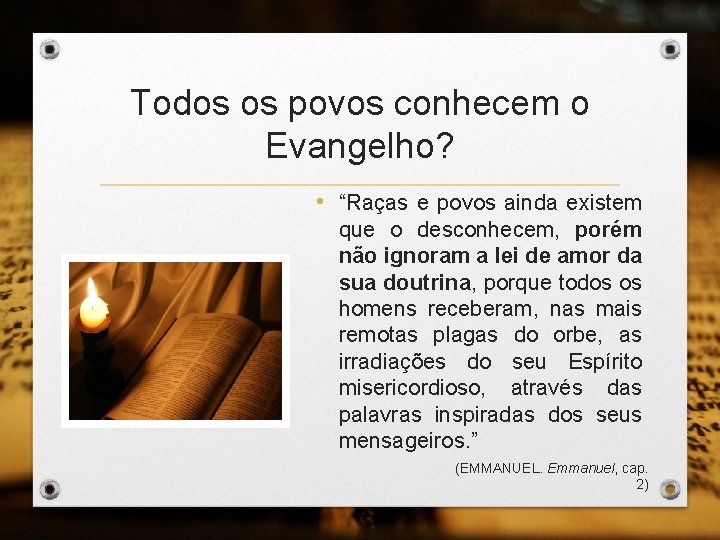 Todos os povos conhecem o Evangelho?

• “Raças e povos ainda existem que o desconhecem, porém não ignoram a lei de amor da sua doutrina, porque todos os homens receberam, nas mais remotas plagas do orbe, as irradiações do seu Espírito misericordioso, através das palavras inspiradas dos seus mensageiros.”

(EMMANUEL. Emmanuel, cap. 2)